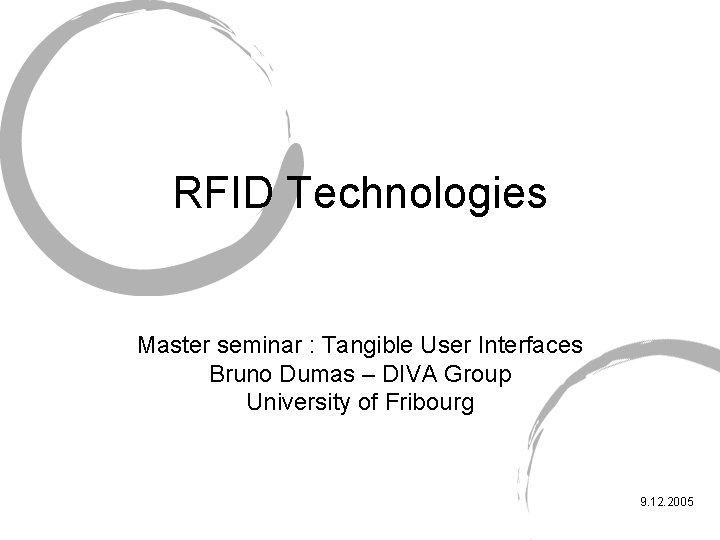 RFID Technologies

Master seminar : Tangible User Interfaces
Bruno Dumas – DIVA Group
University of Fribourg

9.12.2005